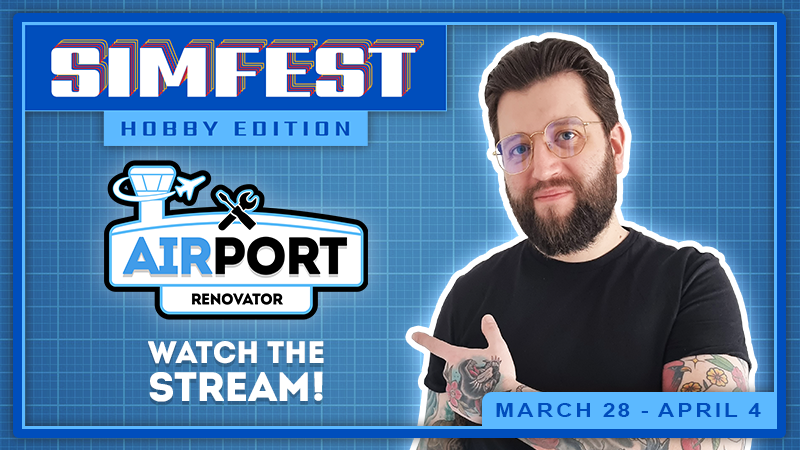 SIMFEST
HOBBY EDITION

AIRPORT
RENOVATOR

WATCH THE STREAM!

MARCH 28 - APRIL 4